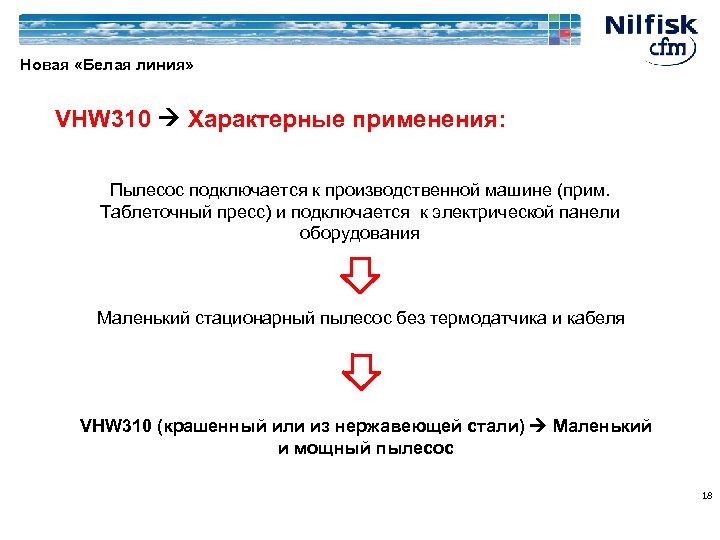 Nilfisk cfm

Новая «Белая линия»

VHW310 → Характерные применения:

Пылесос подключается к производственной машине (прим. Таблеточный пресс) и подключается к электрической панели оборудования

Маленький стационарный пылесос без термодатчика и кабеля

VHW310 (крашенный или из нержавеющей стали) → Маленький и мощный пылесос

18